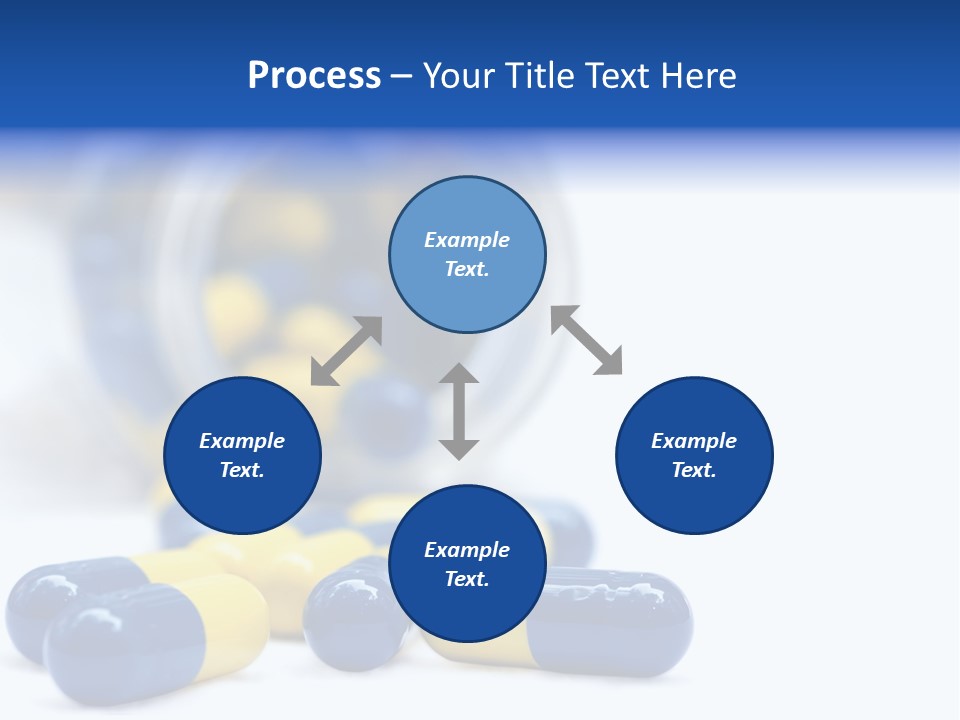 Process – Your Title Text Here

Example Text.

Example Text.

Example Text.

Example Text.